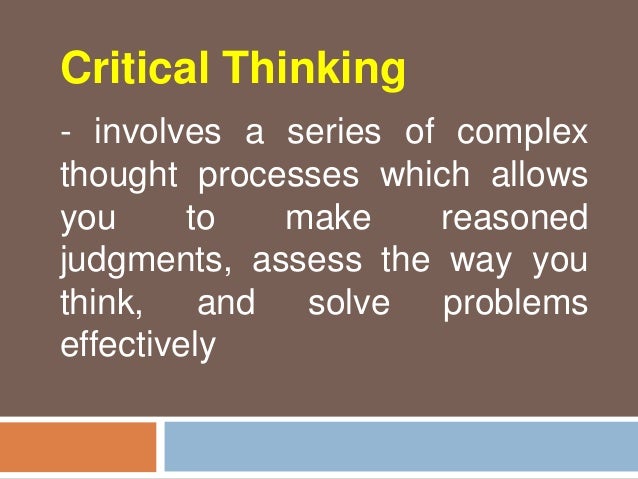 Critical Thinking

- involves a series of complex thought processes which allows you to make reasoned judgments, assess the way you think, and solve problems effectively